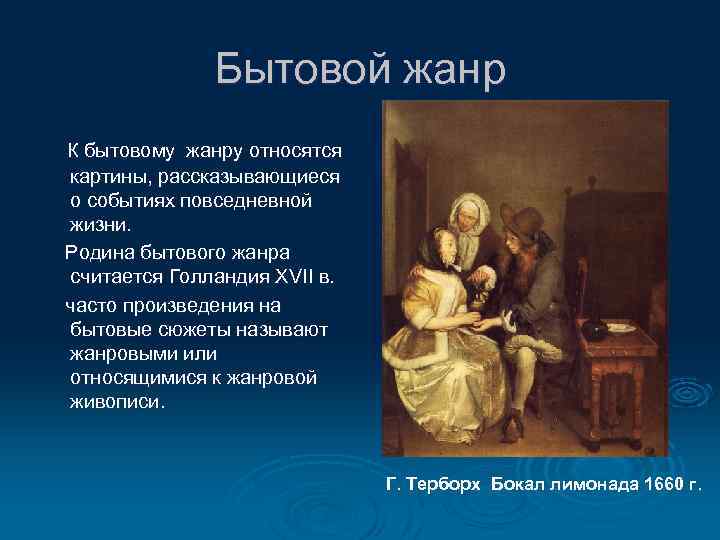 Бытовой жанр

К бытовому жанру относятся картины, рассказывающиеся о событиях повседневной жизни.

Родина бытового жанра считается Голландия XVII в.

часто произведения на бытовые сюжеты называют жанровыми или относящимися к жанровой живописи.

Г. Терборх Бокал лимонада 1660 г.